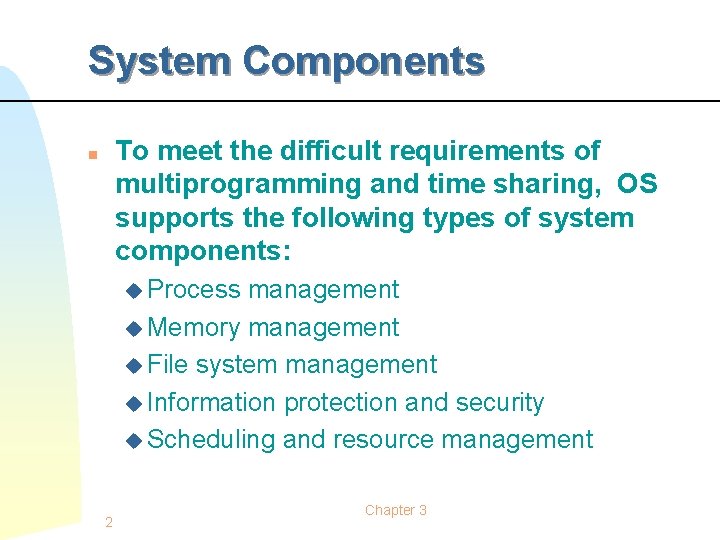 System Components

To meet the difficult requirements of multiprogramming and time sharing, OS supports the following types of system components:

Process management
Memory management
File system management
Information protection and security
Scheduling and resource management

2

Chapter 3